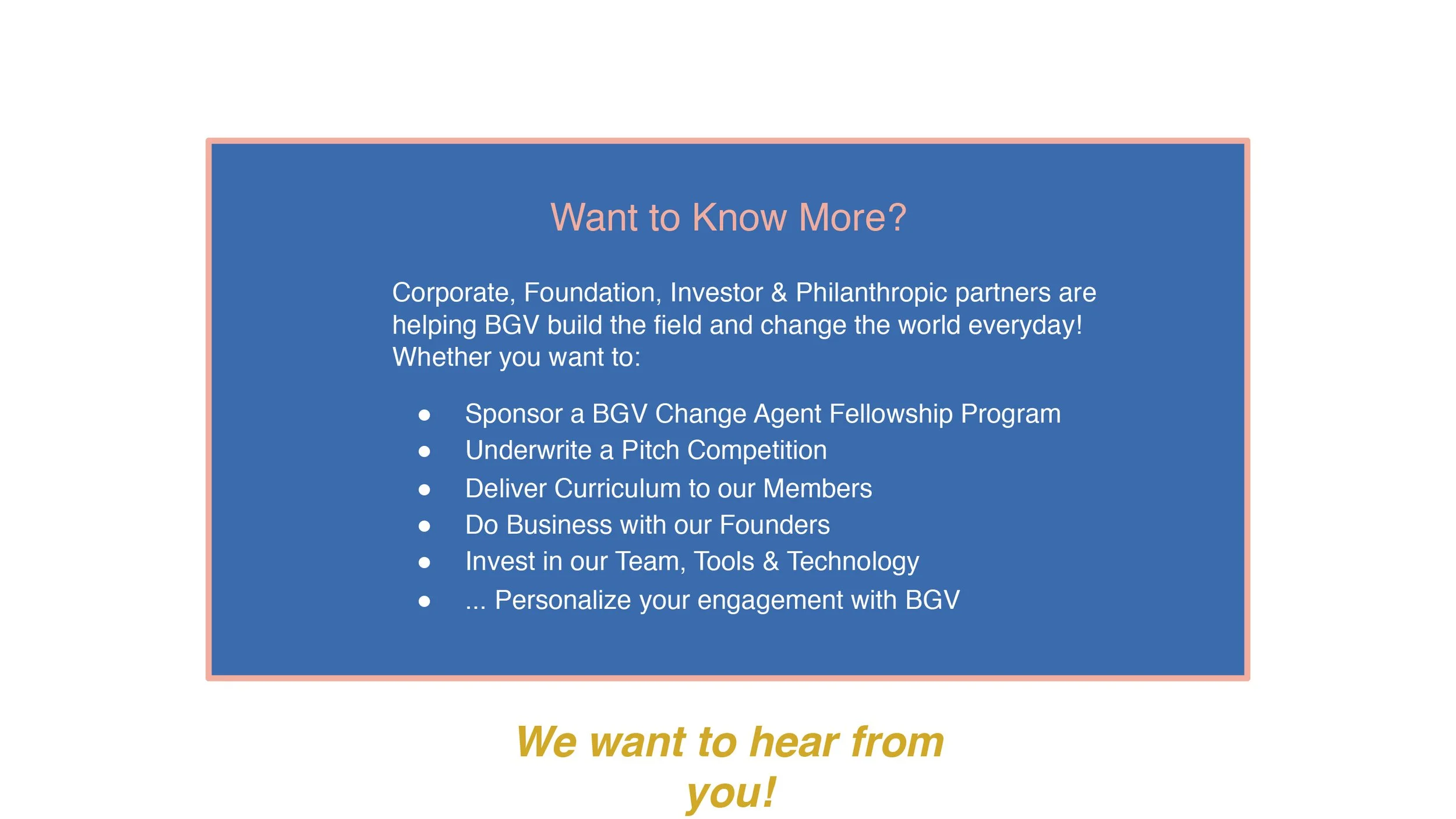 Want to Know More?

Corporate, Foundation, Investor & Philanthropic partners are helping BGV build the field and change the world everyday! Whether you want to:

- Sponsor a BGV Change Agent Fellowship Program
- Underwrite a Pitch Competition
- Deliver Curriculum to our Members
- Do Business with our Founders
- Invest in our Team, Tools & Technology
- ... Personalize your engagement with BGV

We want to hear from you!